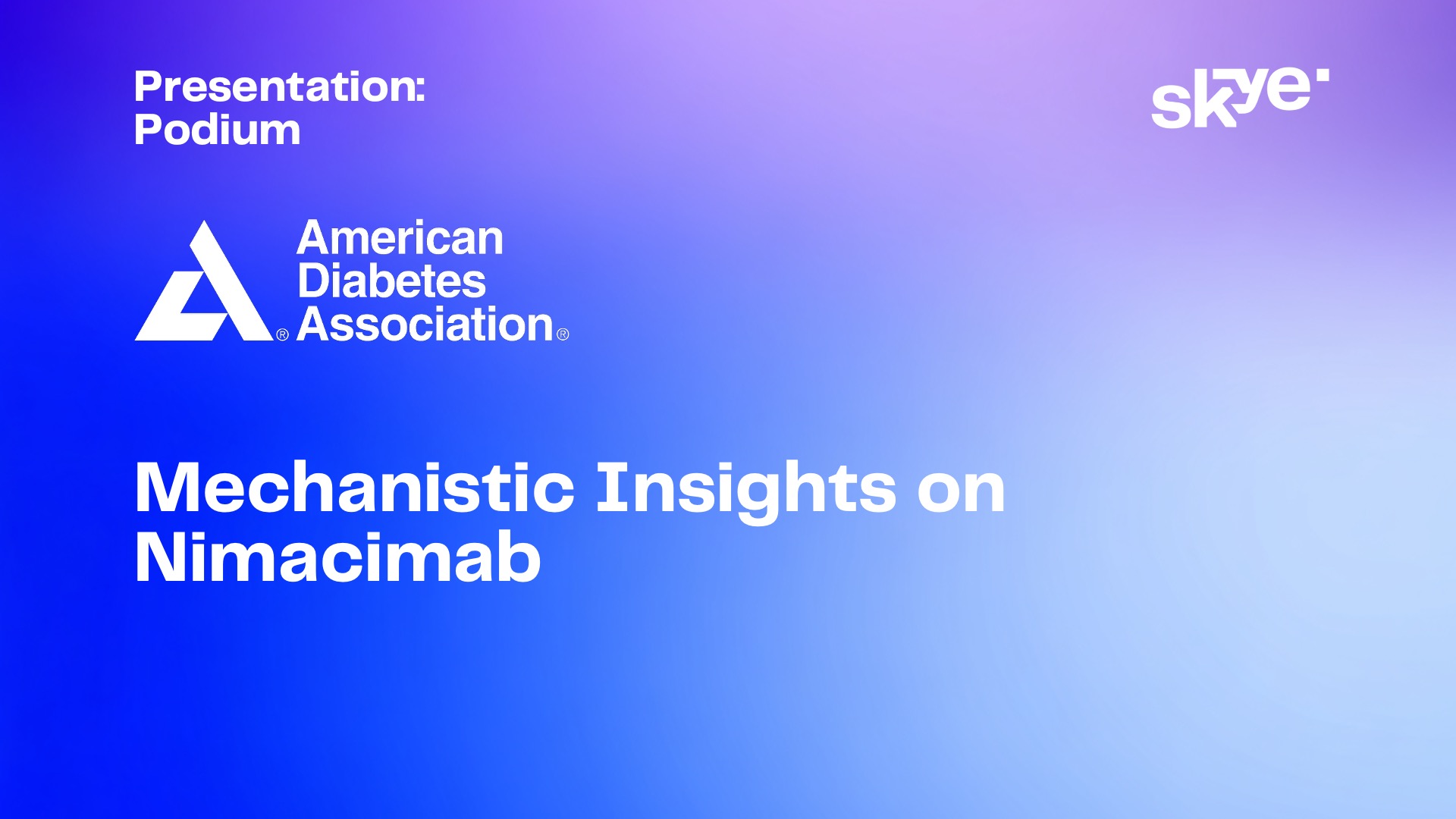 Presentation:
Podium

skye

American Diabetes Association®

Mechanistic Insights on Nimacimab